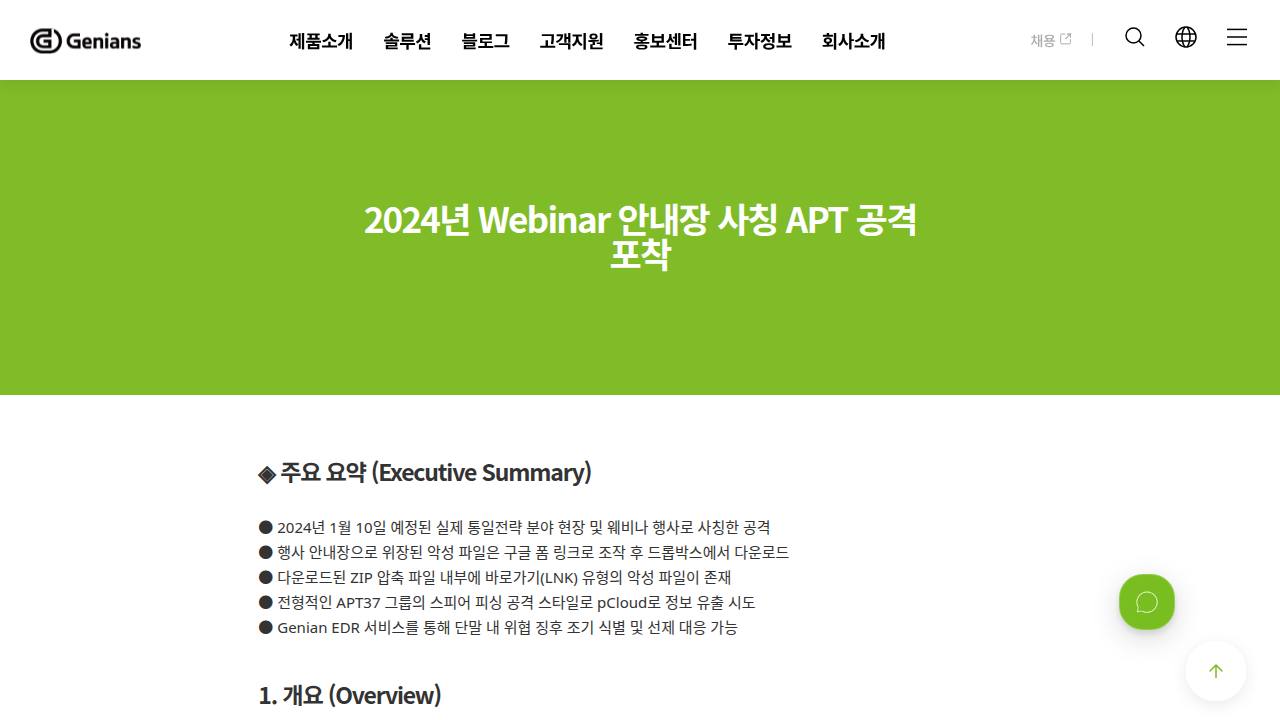 Genians

제품소개 솔루션 블로그 고객지원 홍보센터 투자정보 회사소개

채용

2024년 Webinar 안내장 사칭 APT 공격 포착

◈ 주요 요약 (Executive Summary)

● 2024년 1월 10일 예정된 실제 통일전략 분야 현장 및 웨비나 행사로 사칭한 공격
● 행사 안내장으로 위장된 악성 파일은 구글 폼 링크로 조작 후 드롭박스에서 다운로드
● 다운로드된 ZIP 압축 파일 내부에 바로가기(LNK) 유형의 악성 파일이 존재
● 전형적인 APT37 그룹의 스피어 피싱 공격 스타일로 pCloud로 정보 유출 시도
● Genian EDR 서비스를 통해 단말 내 위협 징후 조기 식별 및 선제 대응 가능

1. 개요 (Overview)